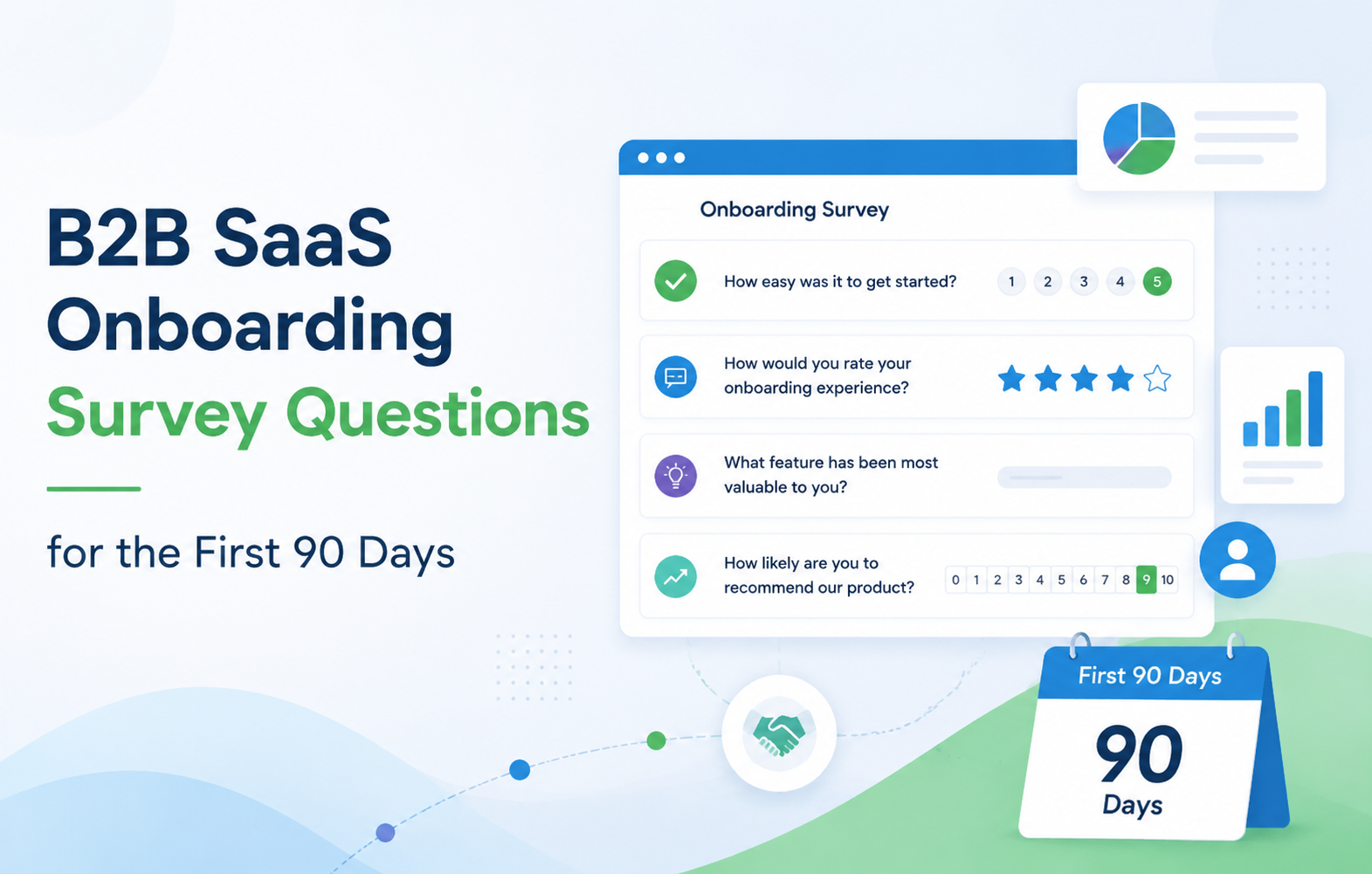 B2B SaaS Onboarding Survey Questions

for the First 90 Days

Onboarding Survey

How easy was it to get started? 1 2 3 4 5

How would you rate your onboarding experience?

What feature has been most valuable to you?

How likely are you to recommend our product? 0 1 2 3 4 5 6 7 8 9 10

First 90 Days

90 Days